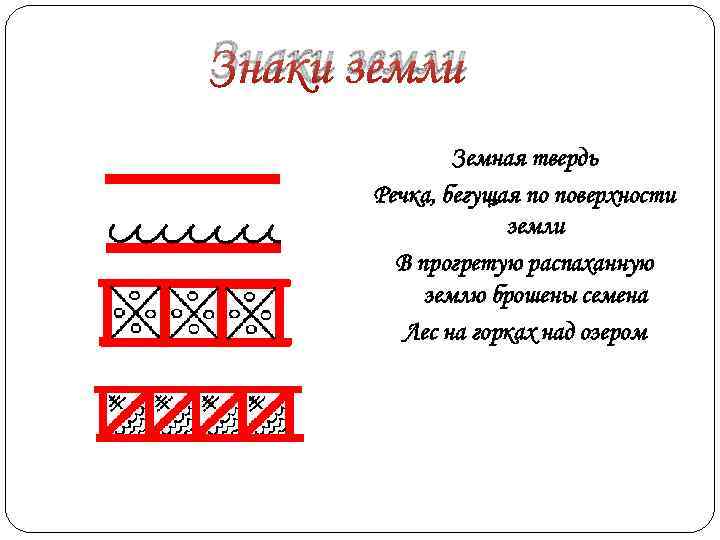 Знаки земли

Земная твердь

Речка, бегущая по поверхности земли

В прогретую распаханную землю брошены семена

Лес на горках над озером